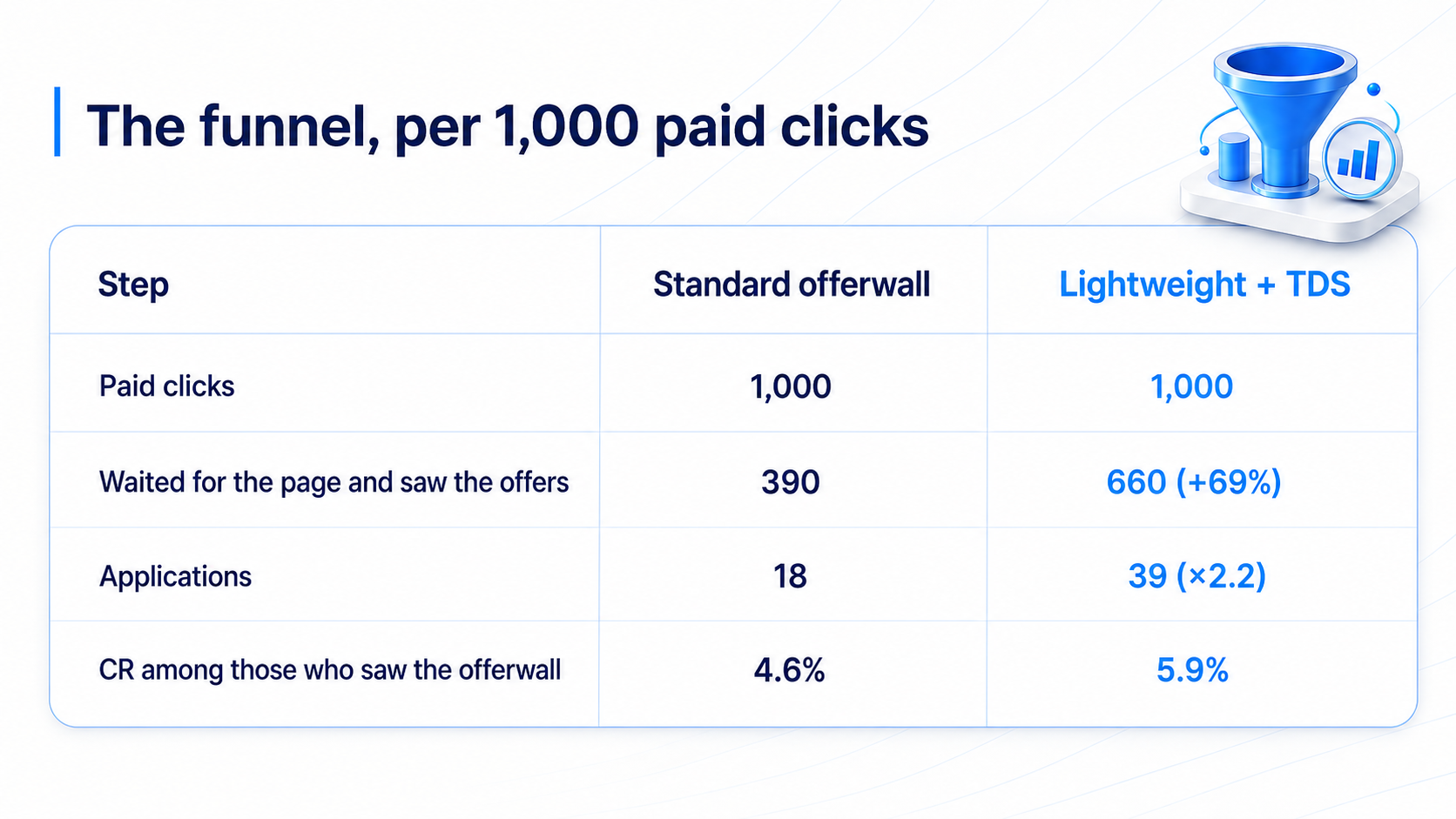 The funnel, per 1,000 paid clicks

| Step | Standard offerwall | Lightweight + TDS |
|---|---|---|
| Paid clicks | 1,000 | 1,000 |
| Waited for the page and saw the offers | 390 | 660 (+69%) |
| Applications | 18 | 39 (×2.2) |
| CR among those who saw the offerwall | 4.6% | 5.9% |